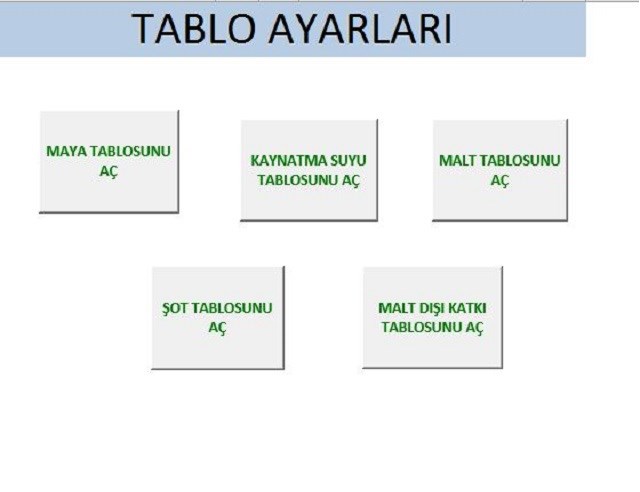 TABLO AYARLARI

MAYA TABLOSUNU AÇ

KAYNATMA SUYU TABLOSUNU AÇ

MALT TABLOSUNU AÇ

ŞOT TABLOSUNU AÇ

MALT DIŞI KATKI TABLOSUNU AÇ